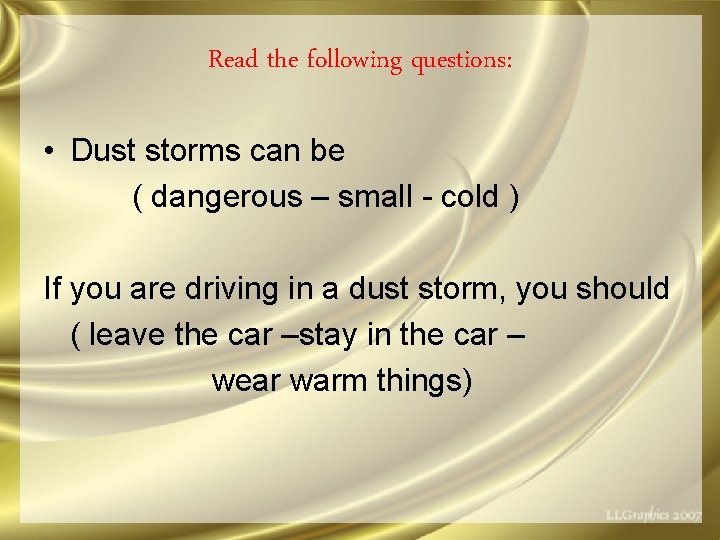 Read the following questions:

• Dust storms can be
( dangerous – small - cold )

If you are driving in a dust storm, you should
( leave the car –stay in the car –
wear warm things)

LLGraphics 2007